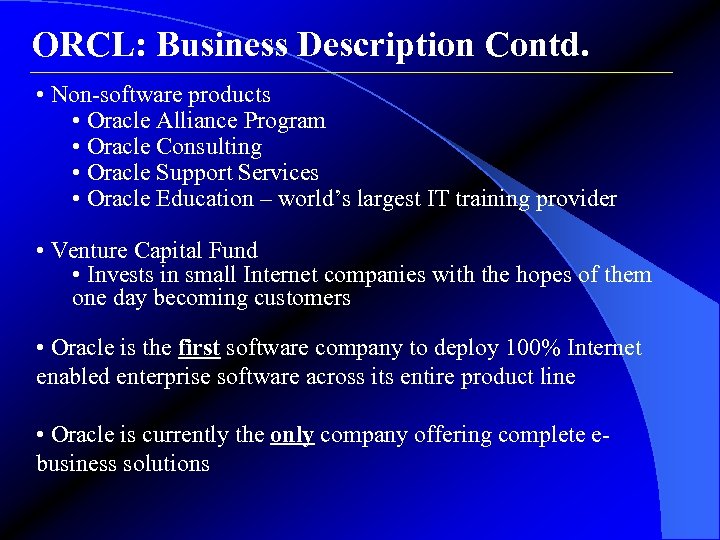 ORCL: Business Description Contd.

• Non-software products
• Oracle Alliance Program
• Oracle Consulting
• Oracle Support Services
• Oracle Education – world's largest IT training provider

• Venture Capital Fund
• Invests in small Internet companies with the hopes of them one day becoming customers

• Oracle is the first software company to deploy 100% Internet enabled enterprise software across its entire product line

• Oracle is currently the only company offering complete e-business solutions